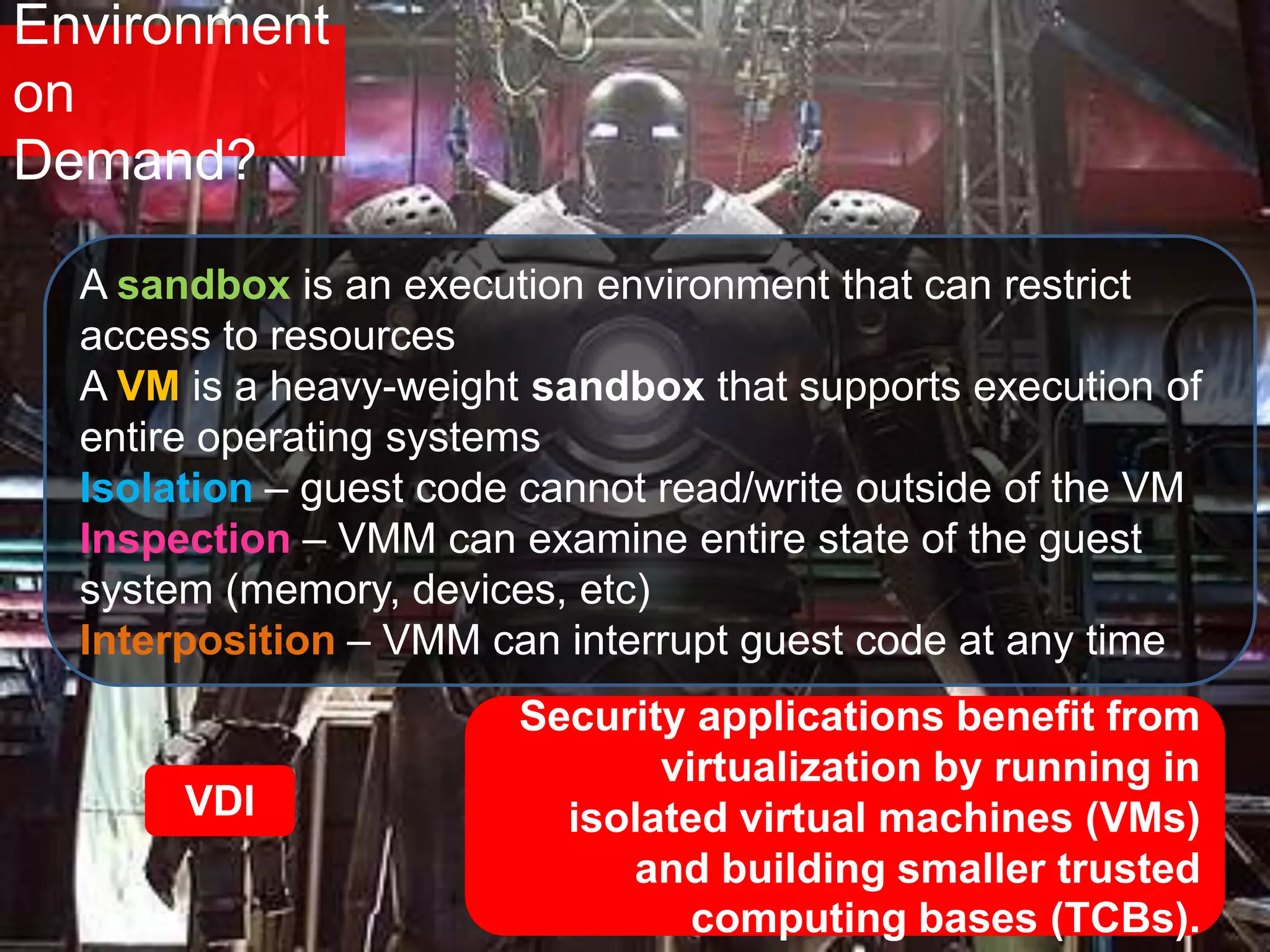 Environment on Demand?

A sandbox is an execution environment that can restrict access to resources
A VM is a heavy-weight sandbox that supports execution of entire operating systems
Isolation – guest code cannot read/write outside of the VM
Inspection – VMM can examine entire state of the guest system (memory, devices, etc)
Interposition – VMM can interrupt guest code at any time

VDI

Security applications benefit from virtualization by running in isolated virtual machines (VMs) and building smaller trusted computing bases (TCBs).